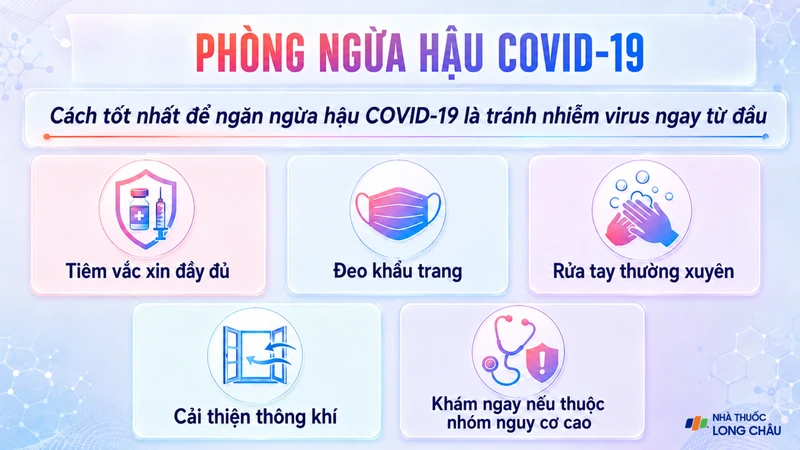 PHÒNG NGỪA HẬU COVID-19

Cách tốt nhất để ngăn ngừa hậu COVID-19 là tránh nhiễm virus ngay từ đầu

Tiêm vắc xin đầy đủ

Đeo khẩu trang

Rửa tay thường xuyên

Cải thiện thông khí

Khám ngay nếu thuộc nhóm nguy cơ cao

NHÀ THUỐC LONG CHÂU